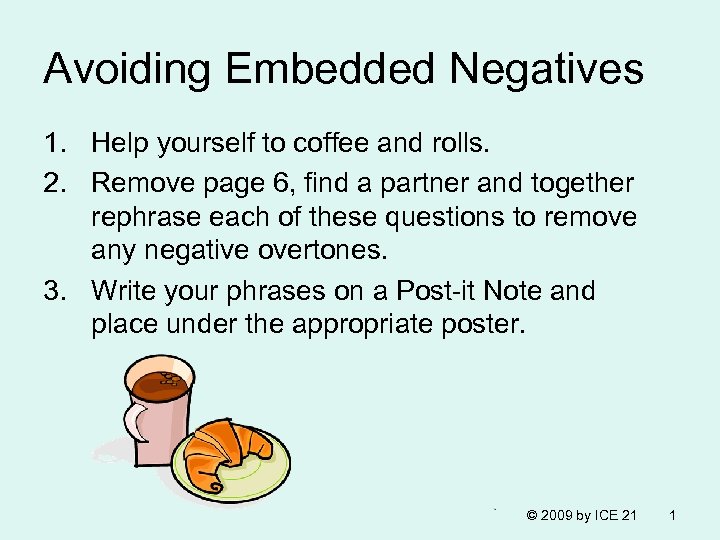 Avoiding Embedded Negatives

1. Help yourself to coffee and rolls.
2. Remove page 6, find a partner and together rephrase each of these questions to remove any negative overtones.
3. Write your phrases on a Post-it Note and place under the appropriate poster.

© 2009 by ICE 21 1